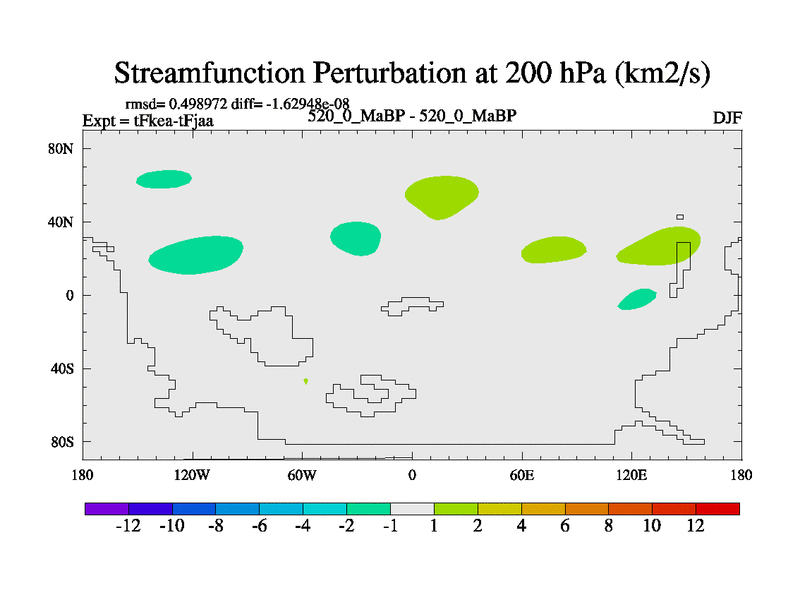 Streamfunction Perturbation at 200 hPa (km2/s)

rmsd= 0.498972 diff= -1.62948e-08
Expt = tFkea-tFjaa
520_0_MaBP - 520_0_MaBP
DJF

80N
40N
0
40S
80S

180
120W
60W
0
60E
120E
180

-12
-10
-8
-6
-4
-2
-1
1
2
4
6
8
10
12